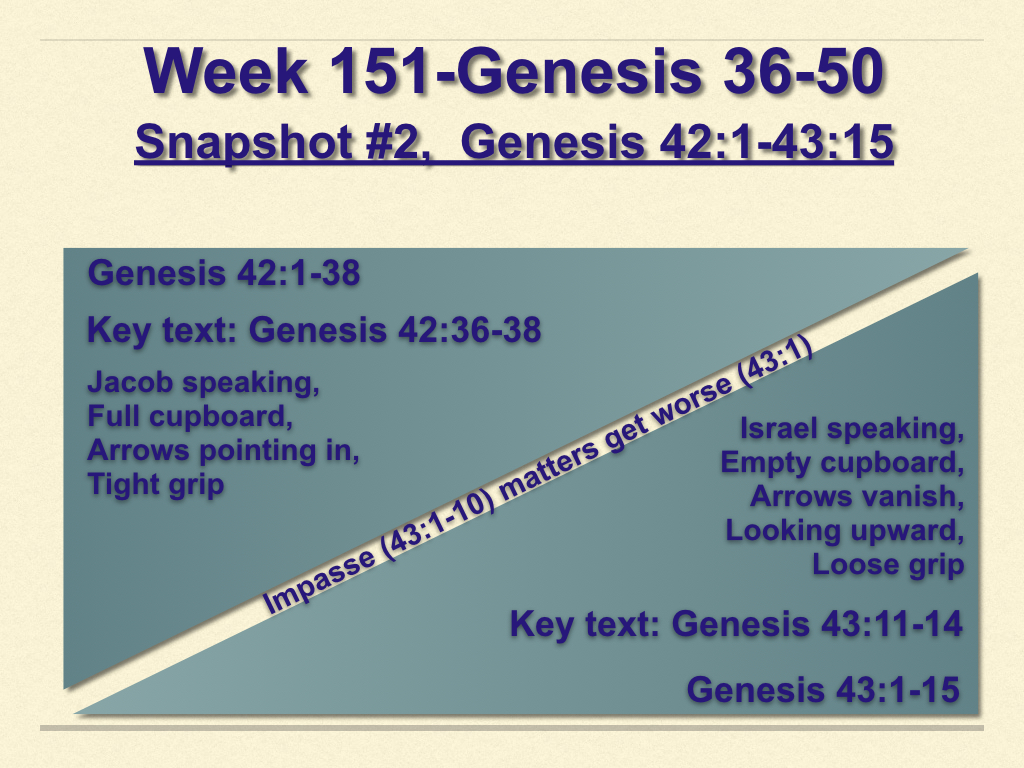 Week 151-Genesis 36-50
Snapshot #2, Genesis 42:1-43:15

Genesis 42:1-38

Key text: Genesis 42:36-38

Jacob speaking,
Full cupboard,
Arrows pointing in,
Tight grip

Impasse (43:1-10) matters get worse (43:1)

Israel speaking,
Empty cupboard,
Arrows vanish,
Looking upward,
Loose grip

Key text: Genesis 43:11-14

Genesis 43:1-15